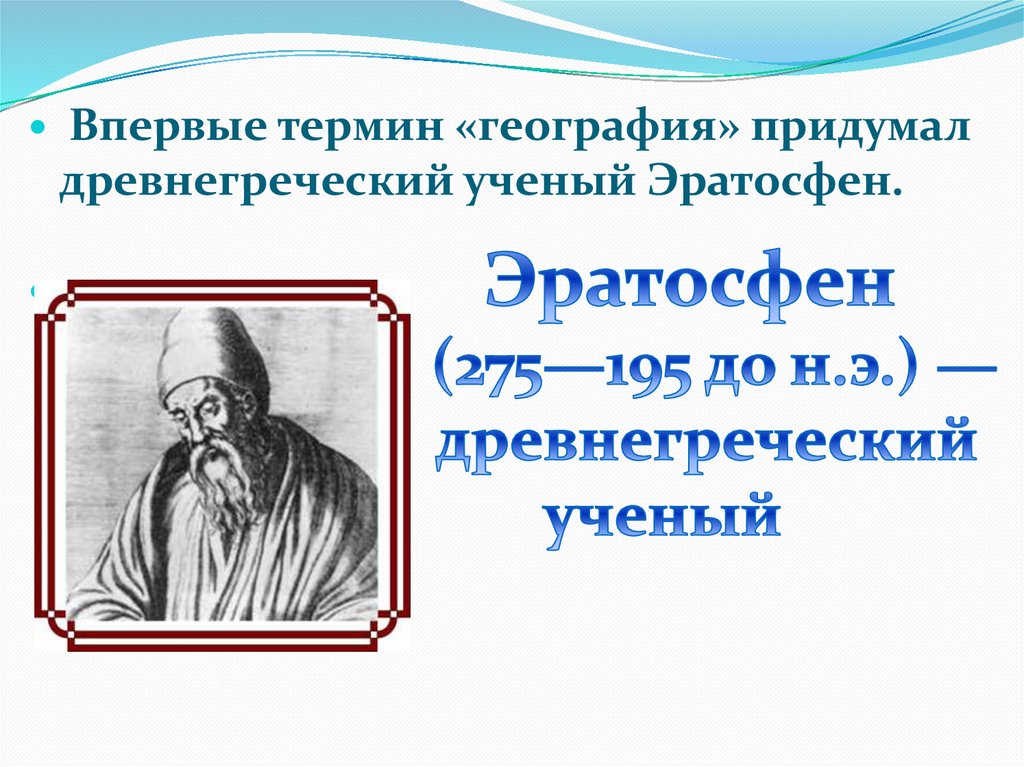 Впервые термин «география» придумал древнегреческий ученый Эратосфен.

Эратосфен (275—195 до н.э.) — древнегреческий ученый